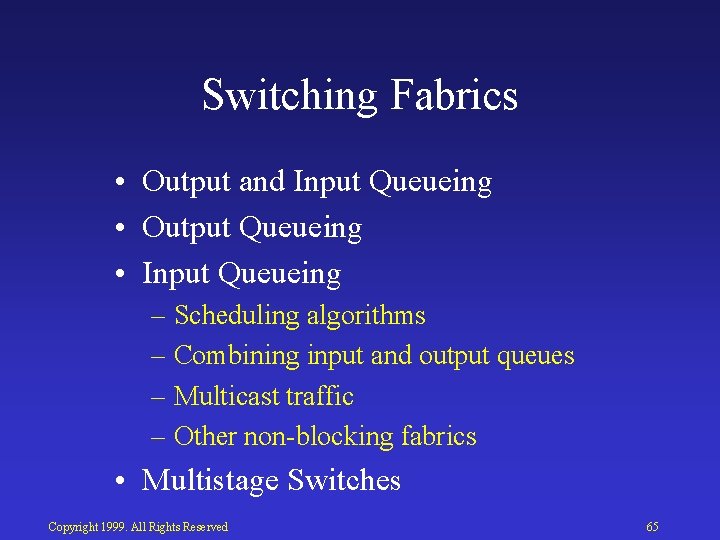 Switching Fabrics

• Output and Input Queueing
• Output Queueing
• Input Queueing
– Scheduling algorithms
– Combining input and output queues
– Multicast traffic
– Other non-blocking fabrics
• Multistage Switches

Copyright 1999. All Rights Reserved

65